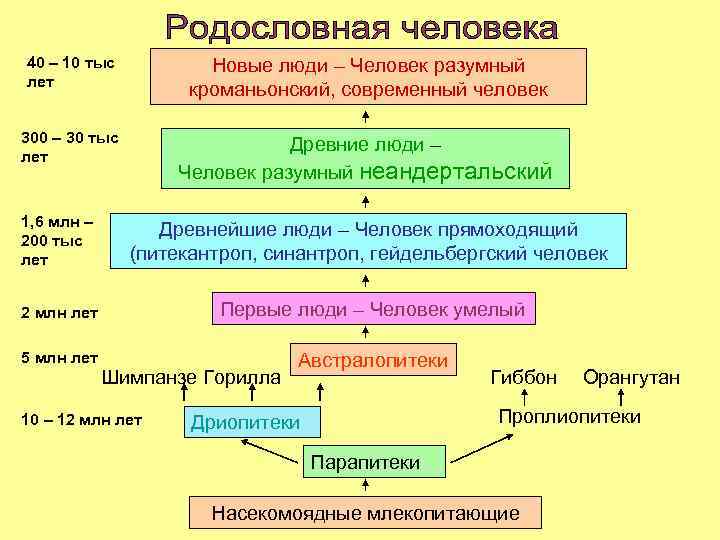 Родословная человека

40 – 10 тыс лет

Новые люди – Человек разумный кроманьонский, современный человек

300 – 30 тыс лет

Древние люди – Человек разумный неандертальский

1,6 млн – 200 тыс лет

Древнейшие люди – Человек прямоходящий (питекантроп, синантроп, гейдельбергский человек

2 млн лет

Первые люди – Человек умелый

5 млн лет

Австралопитеки

Шимпанзе Горилла

Гиббон Орангутан

10 – 12 млн лет

Дриопитеки

Проплиопитеки

Парапитеки

Насекомоядные млекопитающие